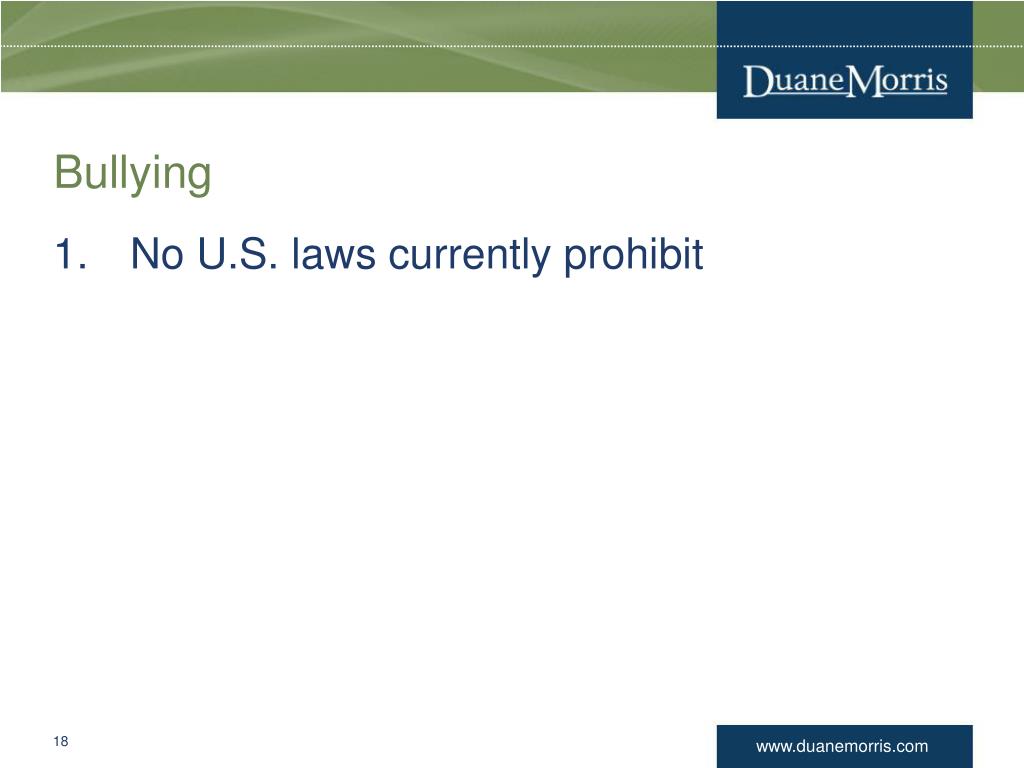 DuaneMorris

Bullying

1. No U.S. laws currently prohibit

18

www.duanemorris.com